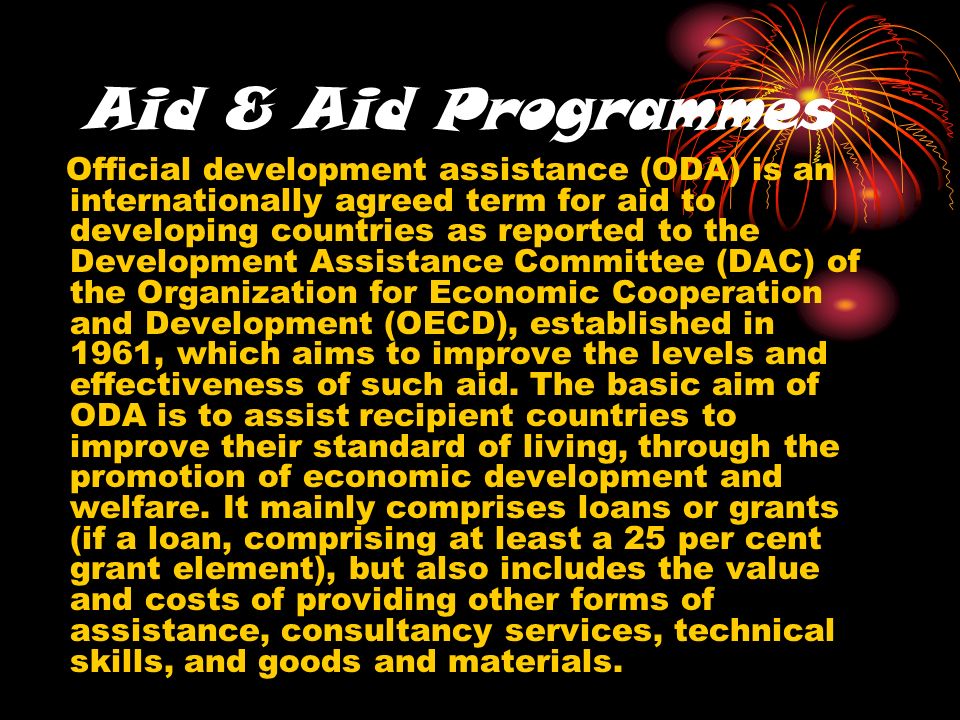 Aid & Aid Programmes

Official development assistance (ODA) is an internationally agreed term for aid to developing countries as reported to the Development Assistance Committee (DAC) of the Organization for Economic Cooperation and Development (OECD), established in 1961, which aims to improve the levels and effectiveness of such aid. The basic aim of ODA is to assist recipient countries to improve their standard of living, through the promotion of economic development and welfare. It mainly comprises loans or grants (if a loan, comprising at least a 25 per cent grant element), but also includes the value and costs of providing other forms of assistance, consultancy services, technical skills, and goods and materials.